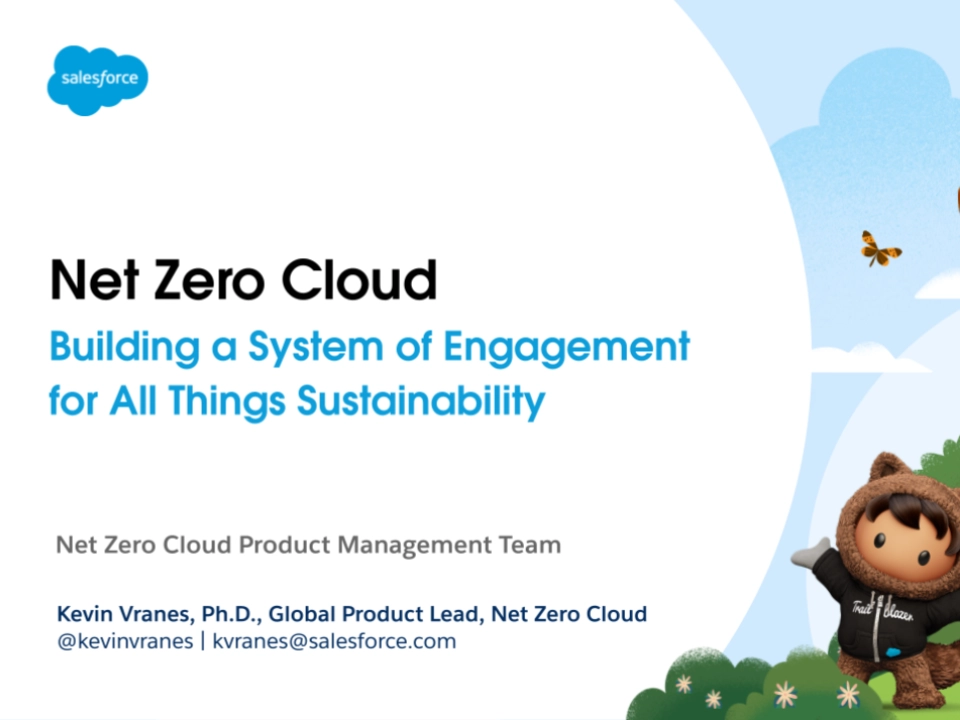 salesforce

Net Zero Cloud

Building a System of Engagement for All Things Sustainability

Net Zero Cloud Product Management Team

Kevin Vranes, Ph.D., Global Product Lead, Net Zero Cloud
@kevinvranes | kvranes@salesforce.com

Trail Blazer